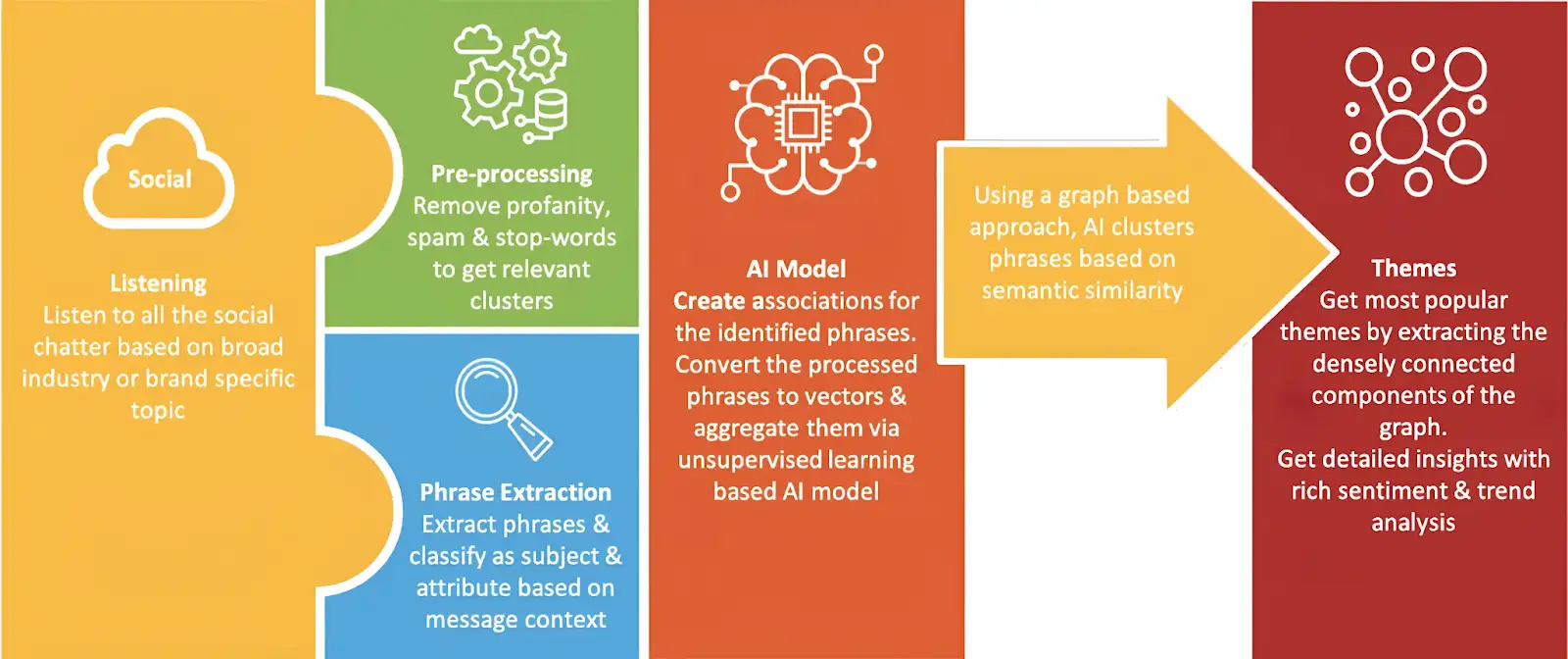 Social

Listening
Listen to all the social chatter based on broad industry or brand specific topic

Pre-processing
Remove profanity, spam & stop-words to get relevant clusters

Phrase Extraction
Extract phrases & classify as subject & attribute based on message context

AI Model
Create associations for the identified phrases. Convert the processed phrases to vectors & aggregate them via unsupervised learning based AI model

Using a graph based approach, AI clusters phrases based on semantic similarity

Themes
Get most popular themes by extracting the densely connected components of the graph.
Get detailed insights with rich sentiment & trend analysis